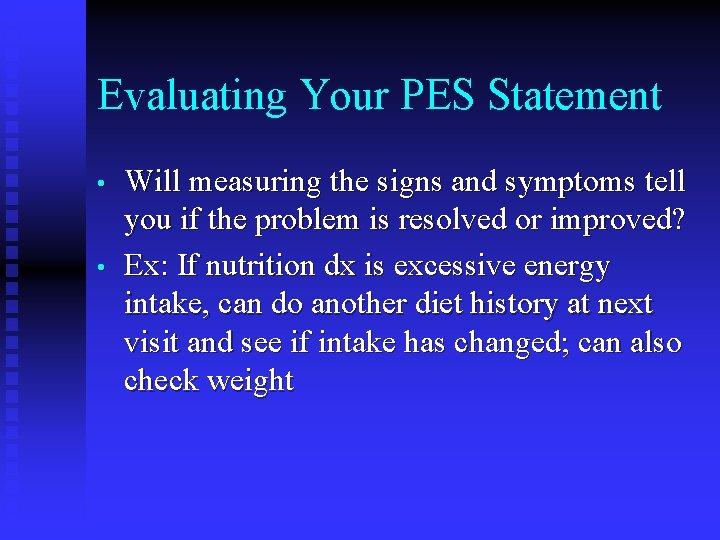 Evaluating Your PES Statement

• Will measuring the signs and symptoms tell you if the problem is resolved or improved?
• Ex: If nutrition dx is excessive energy intake, can do another diet history at next visit and see if intake has changed; can also check weight